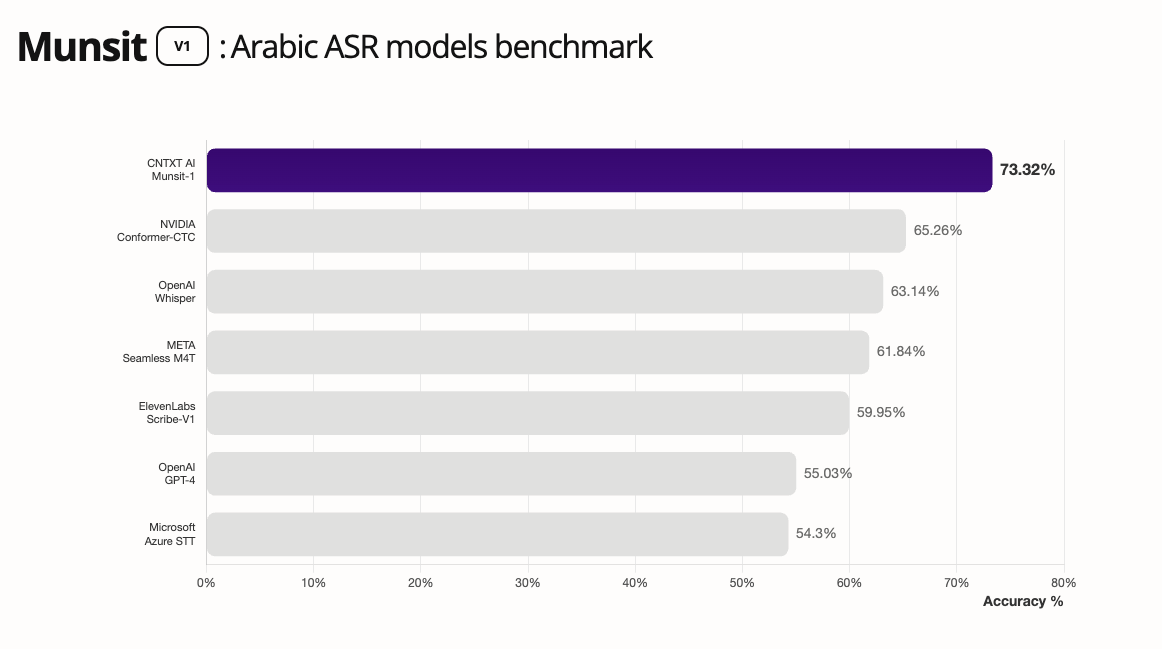 Munsit V1 : Arabic ASR models benchmark

CNTXT AI
Munsit-1
73.32%

NVIDIA
Conformer-CTC
65.26%

OpenAI
Whisper
63.14%

META
Seamless M4T
61.84%

ElevenLabs
Scribe-V1
59.95%

OpenAI
GPT-4
55.03%

Microsoft
Azure STT
54.3%

0% 10% 20% 30% 40% 50% 60% 70% 80%

Accuracy %